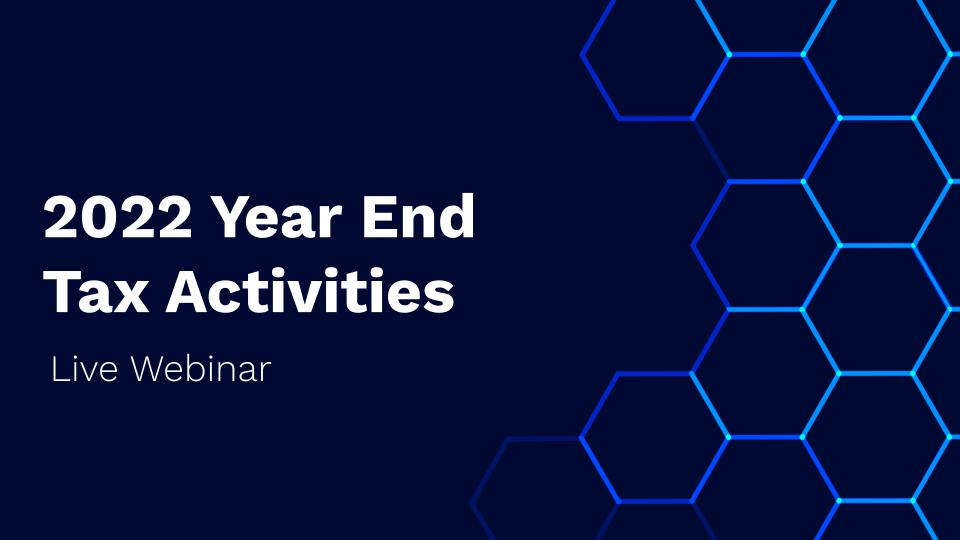 2022 Year End Tax Activities

Live Webinar